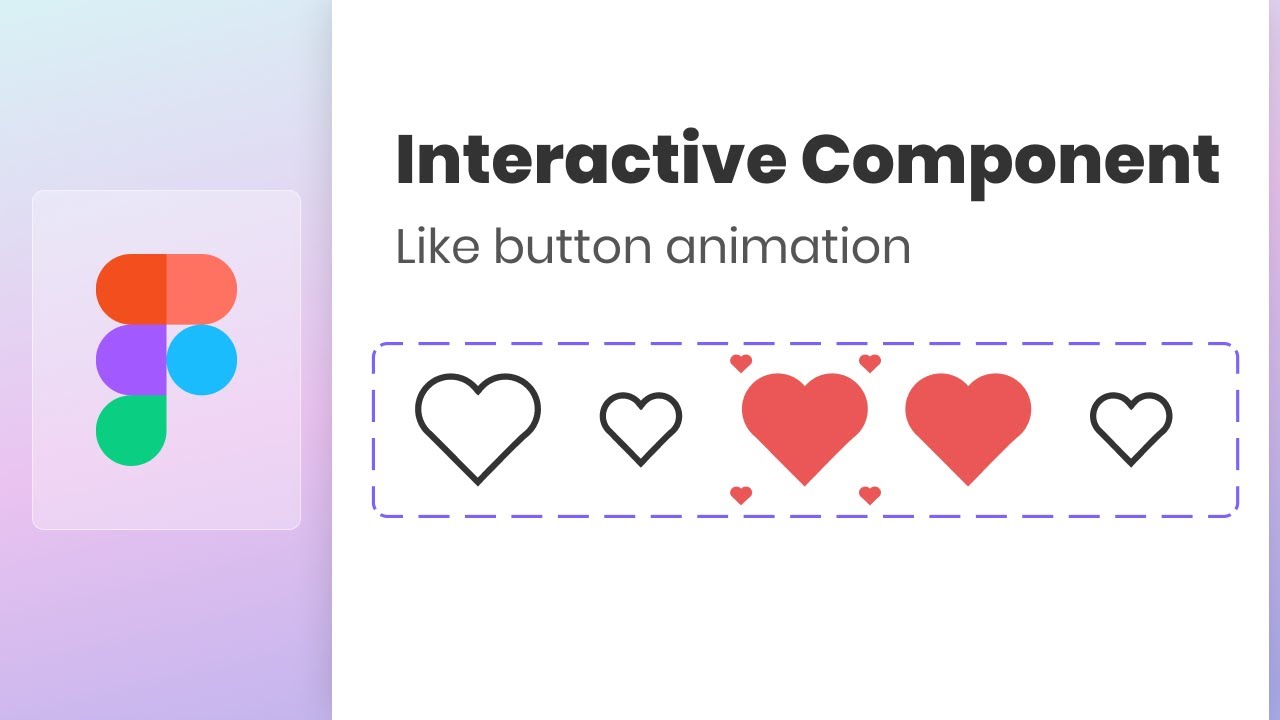 Interactive Component

Like button animation